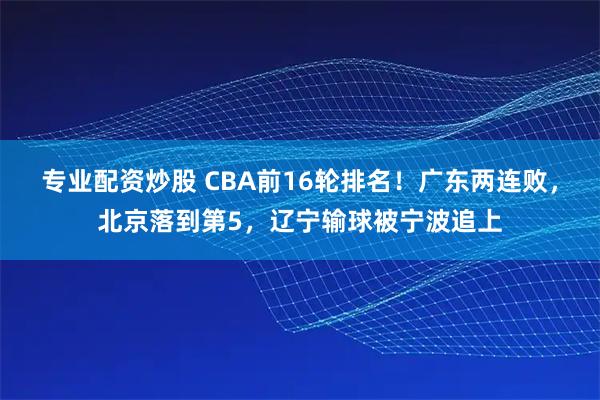 专业配资炒股 CBA前16轮排名！广东两连败，北京落到第5，辽宁输球被宁波追上